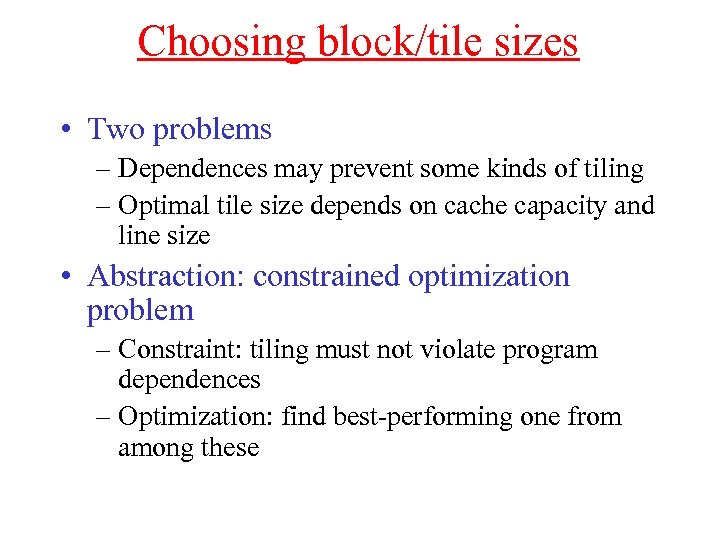 Choosing block/tile sizes

• Two problems
– Dependences may prevent some kinds of tiling
– Optimal tile size depends on cache capacity and line size
• Abstraction: constrained optimization problem
– Constraint: tiling must not violate program dependences
– Optimization: find best-performing one from among these